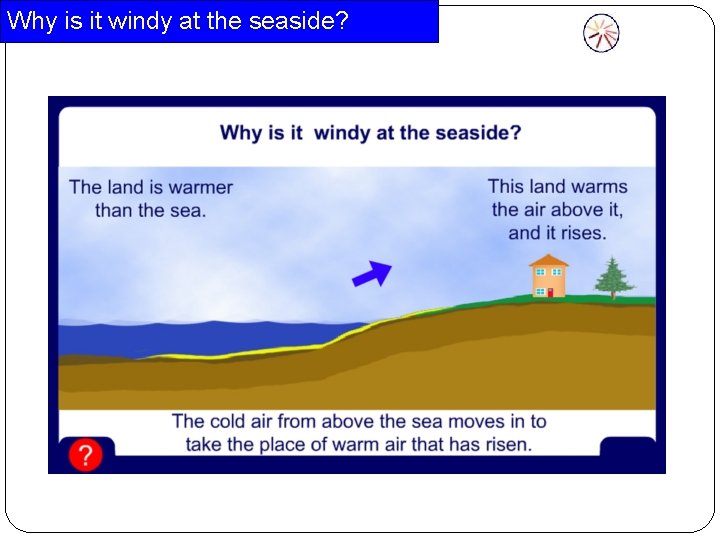 Why is it windy at the seaside?

Why is it windy at the seaside?

The land is warmer than the sea.

This land warms the air above it, and it rises.

The cold air from above the sea moves in to take the place of warm air that has risen.

?